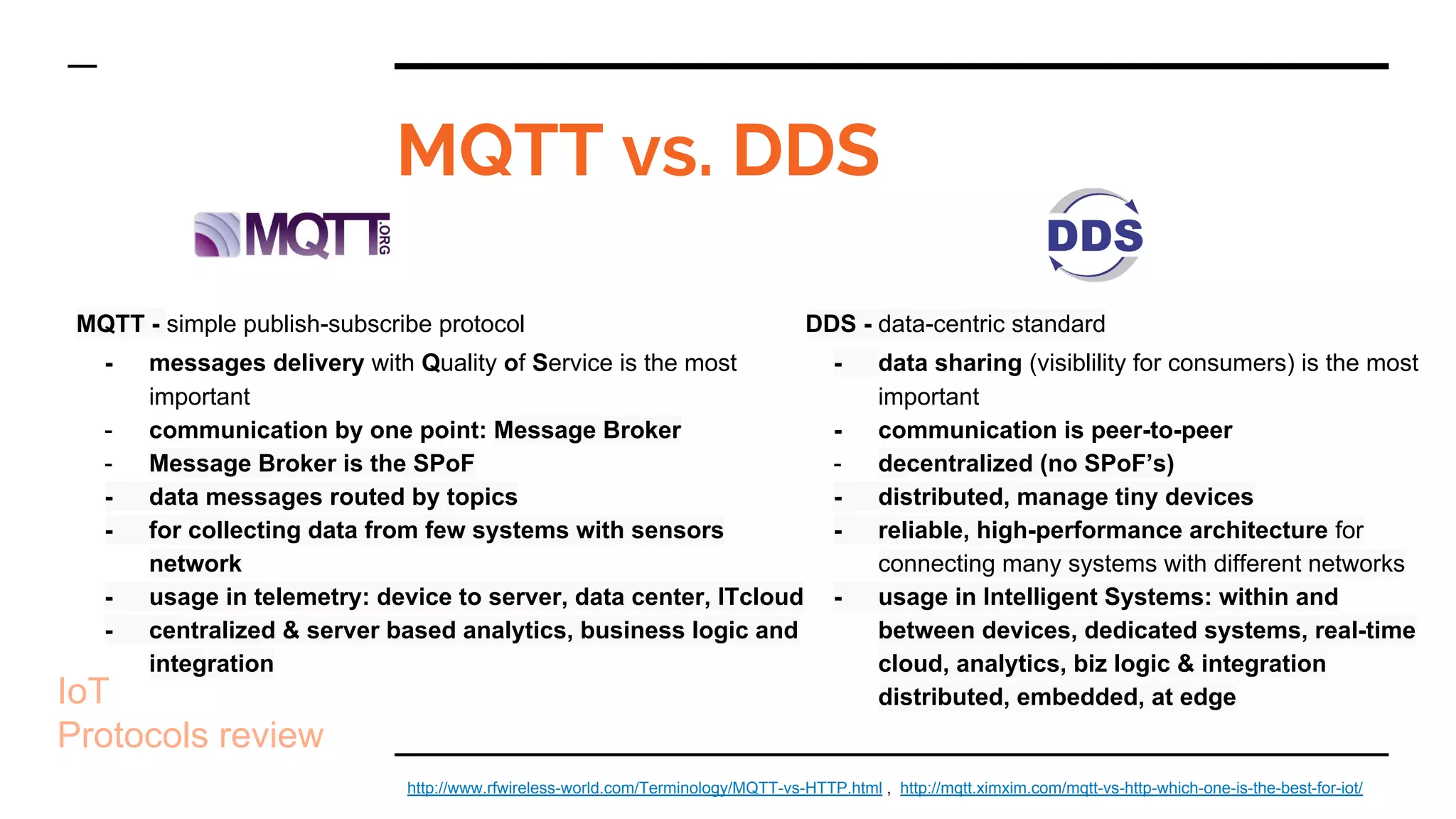 MQTT vs. DDS

MQTT.ORG

DDS

MQTT - simple publish-subscribe protocol
- messages delivery with Quality of Service is the most important
- communication by one point: Message Broker
- Message Broker is the SPoF
- data messages routed by topics
- for collecting data from few systems with sensors network
- usage in telemetry: device to server, data center, ITcloud
- centralized & server based analytics, business logic and integration

DDS - data-centric standard
- data sharing (visiblility for consumers) is the most important
- communication is peer-to-peer
- decentralized (no SPoF's)
- distributed, manage tiny devices
- reliable, high-performance architecture for connecting many systems with different networks
- usage in Intelligent Systems: within and between devices, dedicated systems, real-time cloud, analytics, biz logic & integration distributed, embedded, at edge

IoT
Protocols review

http://www.rfwireless-world.com/Terminology/MQTT-vs-HTTP.html , http://mqtt.ximxim.com/mqtt-vs-http-which-one-is-the-best-for-iot/